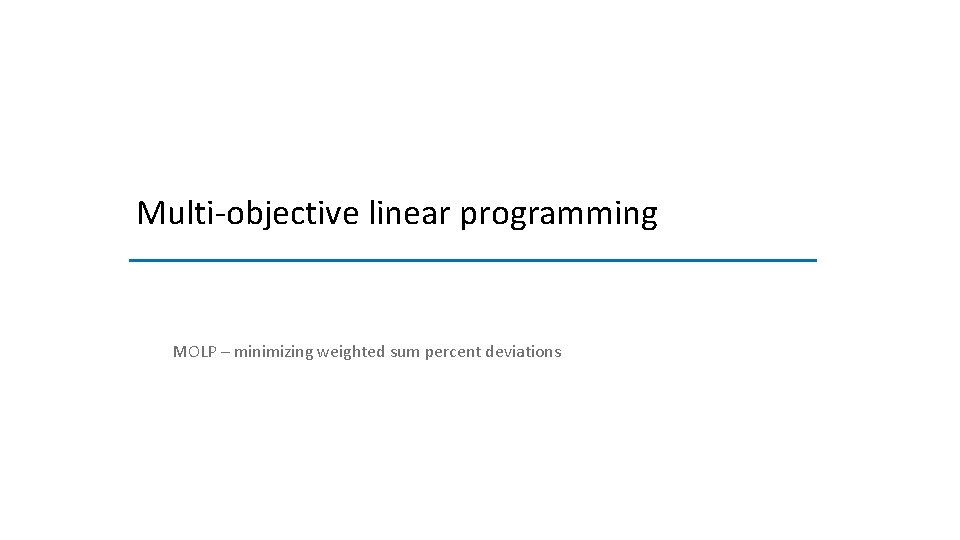 Multi-objective linear programming

MOLP – minimizing weighted sum percent deviations